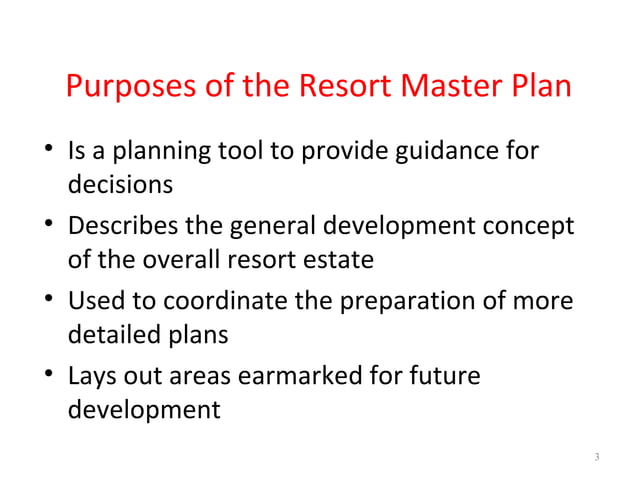 Purposes of the Resort Master Plan

• Is a planning tool to provide guidance for decisions
• Describes the general development concept of the overall resort estate
• Used to coordinate the preparation of more detailed plans
• Lays out areas earmarked for future development

3